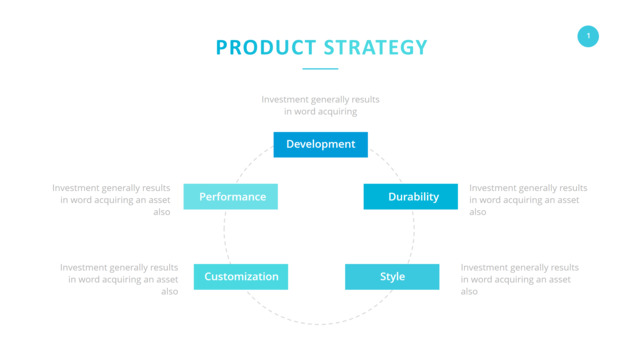 PRODUCT STRATEGY

1

Investment generally results in word acquiring

Development

Investment generally results in word acquiring an asset also

Performance

Durability

Investment generally results in word acquiring an asset also

Investment generally results in word acquiring an asset also

Customization

Style

Investment generally results in word acquiring an asset also